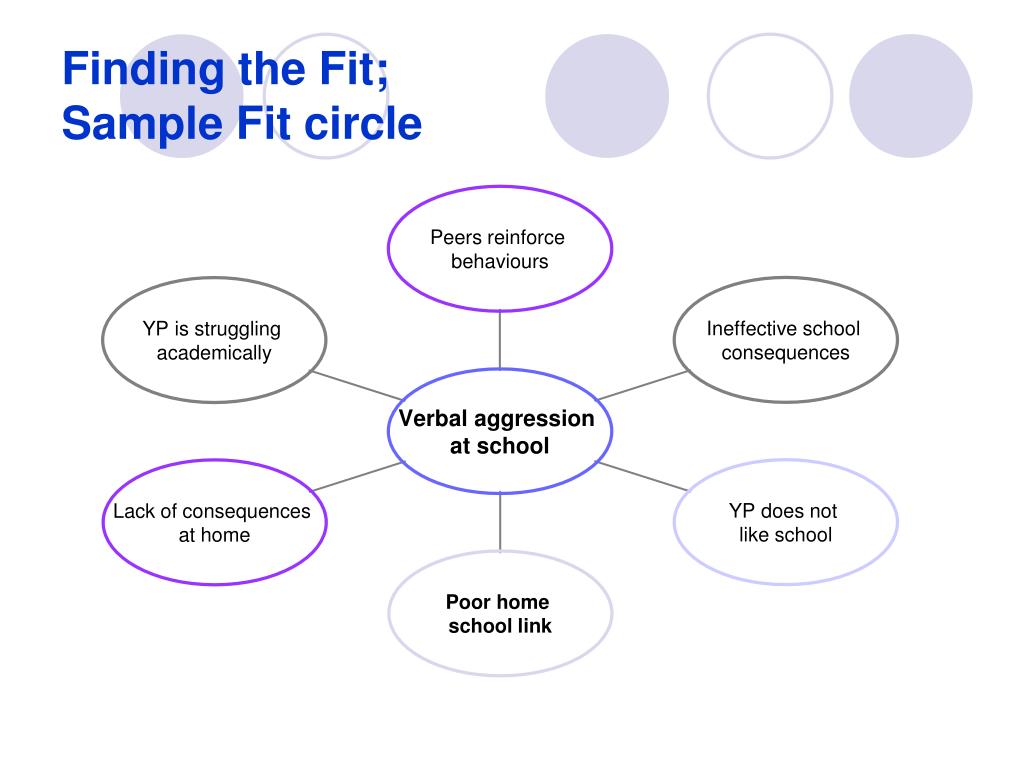 Finding the Fit;
Sample Fit circle

Peers reinforce behaviours

YP is struggling academically

Ineffective school consequences

Verbal aggression at school

Lack of consequences at home

YP does not like school

Poor home school link